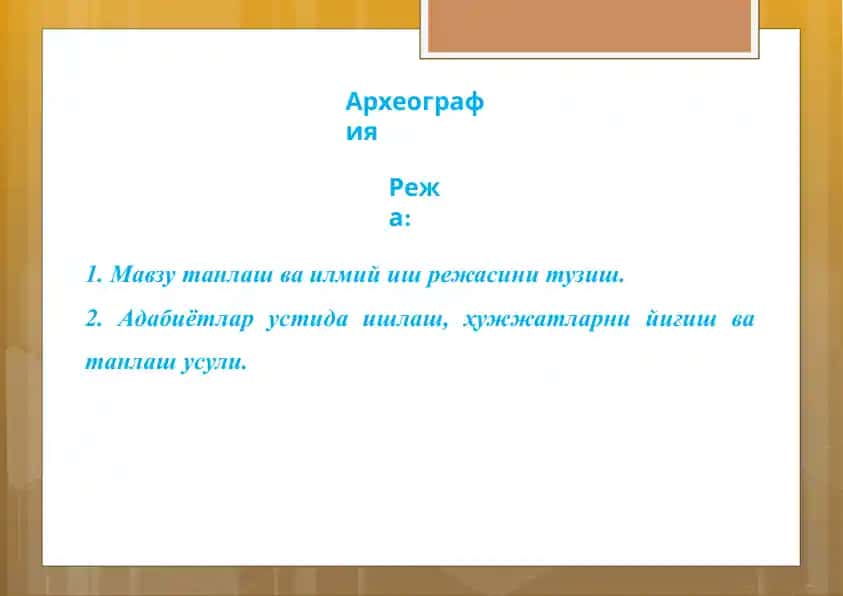 Археография

Режа:

1. Мавзу танлаш ва илмий иш режасини тузиш.

2. Адабиётлар устида ишлаш, хужжатларни йигиш ва танлаш усули.